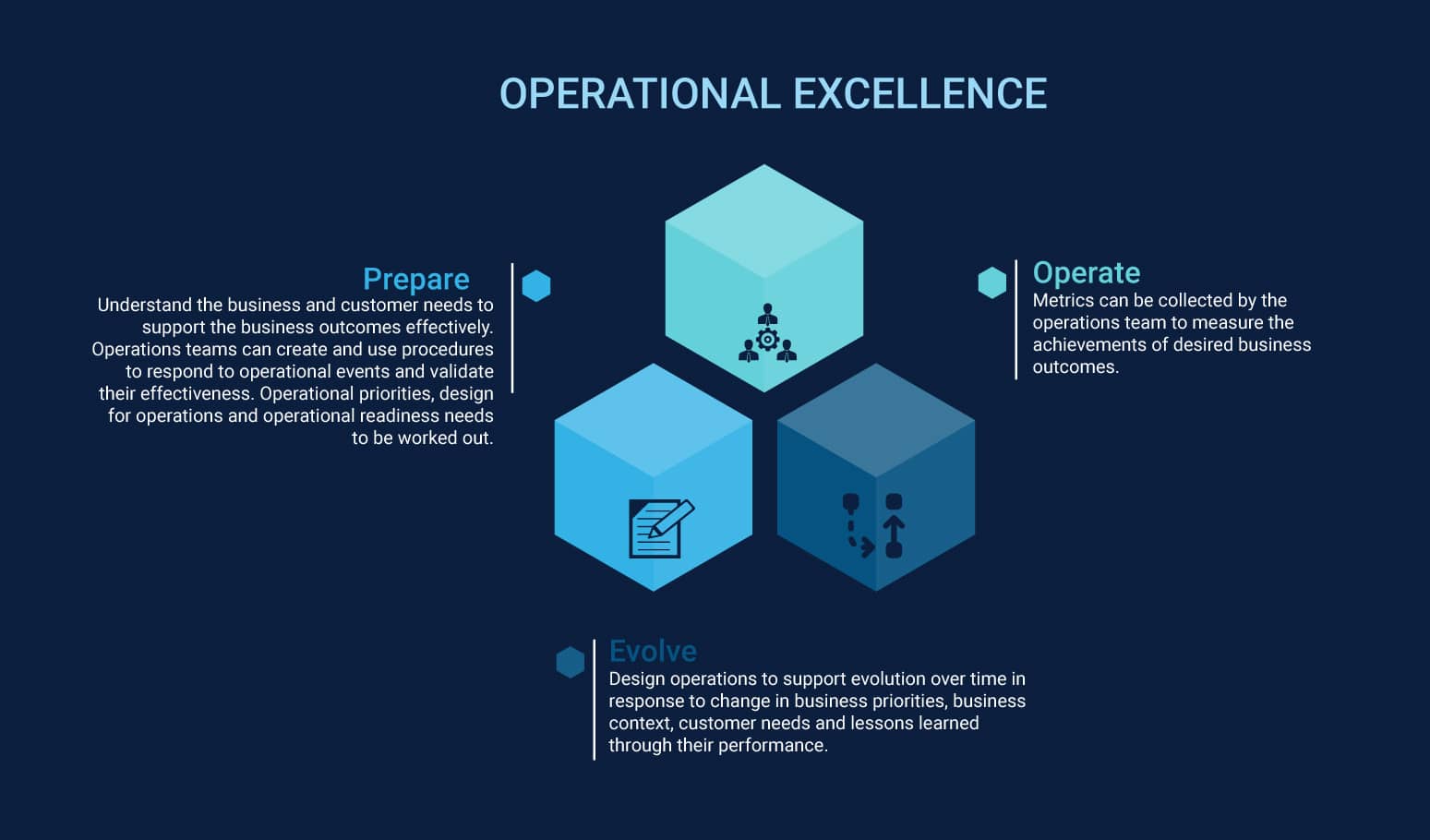 OPERATIONAL EXCELLENCE

Prepare
Understand the business and customer needs to support the business outcomes effectively. Operations teams can create and use procedures to respond to operational events and validate their effectiveness. Operational priorities, design for operations and operational readiness needs to be worked out.

Operate
Metrics can be collected by the operations team to measure the achievements of desired business outcomes.

Evolve
Design operations to support evolution over time in response to change in business priorities, business context, customer needs and lessons learned through their performance.